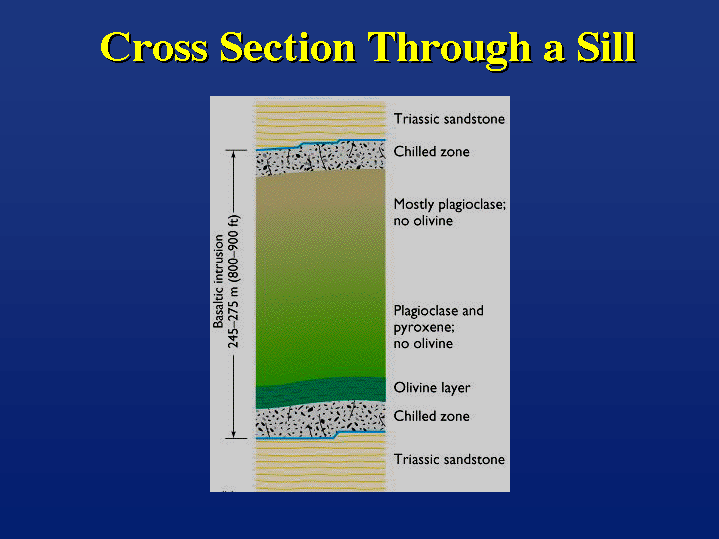 Cross Section Through a Sill

Basaltic intrusion
245–275 m (800–900 ft)

Triassic sandstone

Chilled zone

Mostly plagioclase; no olivine

Plagioclase and pyroxene; no olivine

Olivine layer

Chilled zone

Triassic sandstone